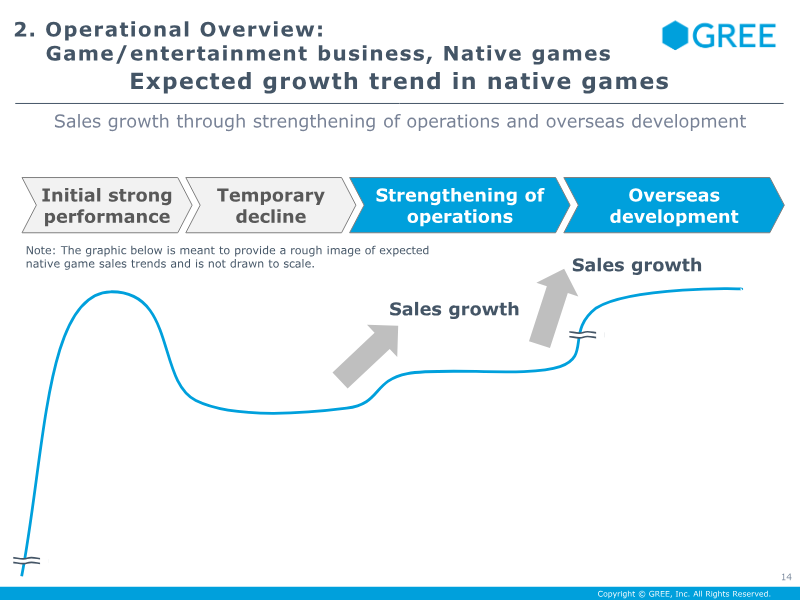 2. Operational Overview:
Game/entertainment business, Native games

GREE

Expected growth trend in native games

Sales growth through strengthening of operations and overseas development

Initial strong performance

Temporary decline

Strengthening of operations

Overseas development

Note: The graphic below is meant to provide a rough image of expected native game sales trends and is not drawn to scale.

Sales growth

Sales growth

14

Copyright © GREE, Inc. All Rights Reserved.